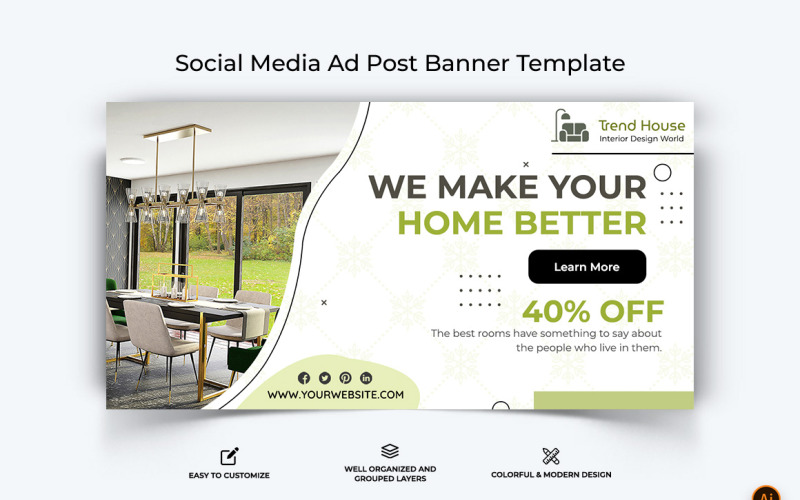 Social Media Ad Post Banner Template

Trend House
Interior Design World

WE MAKE YOUR
HOME BETTER

Learn More

40% OFF

The best rooms have something to say about the people who live in them.

WWW.YOURWEBSITE.COM

EASY TO CUSTOMIZE

WELL ORGANIZED AND GROUPED LAYERS

COLORFUL & MODERN DESIGN

Ai